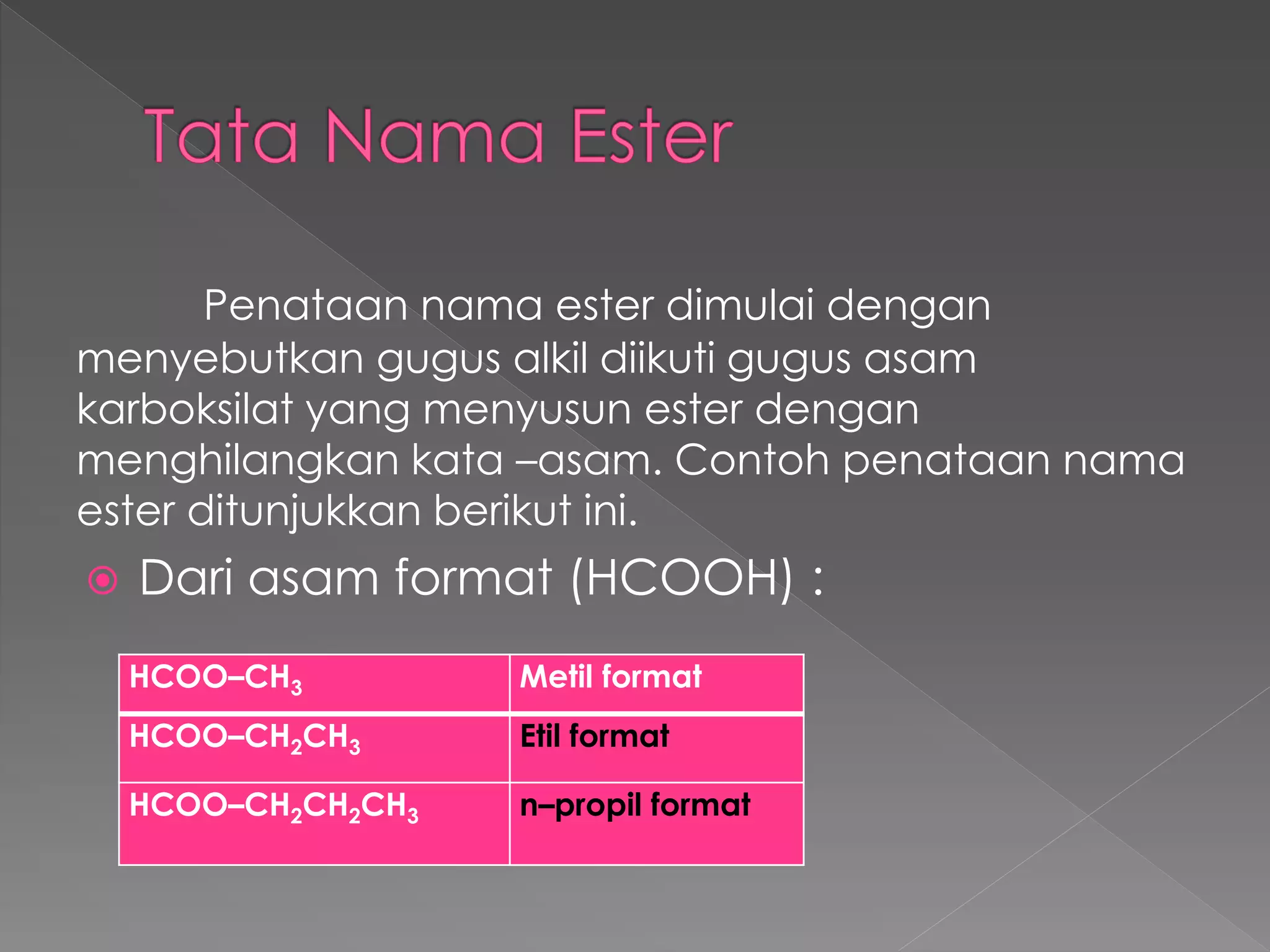 Tata Nama Ester

Penataan nama ester dimulai dengan menyebutkan gugus alkil diikuti gugus asam karboksilat yang menyusun ester dengan menghilangkan kata –asam. Contoh penataan nama ester ditunjukkan berikut ini.

Dari asam format (HCOOH) :

| $HCOO–CH_3$ | Metil format |
|---|---|
| $HCOO–CH_2CH_3$ | Etil format |
| $HCOO–CH_2CH_2CH_3$ | n–propil format |